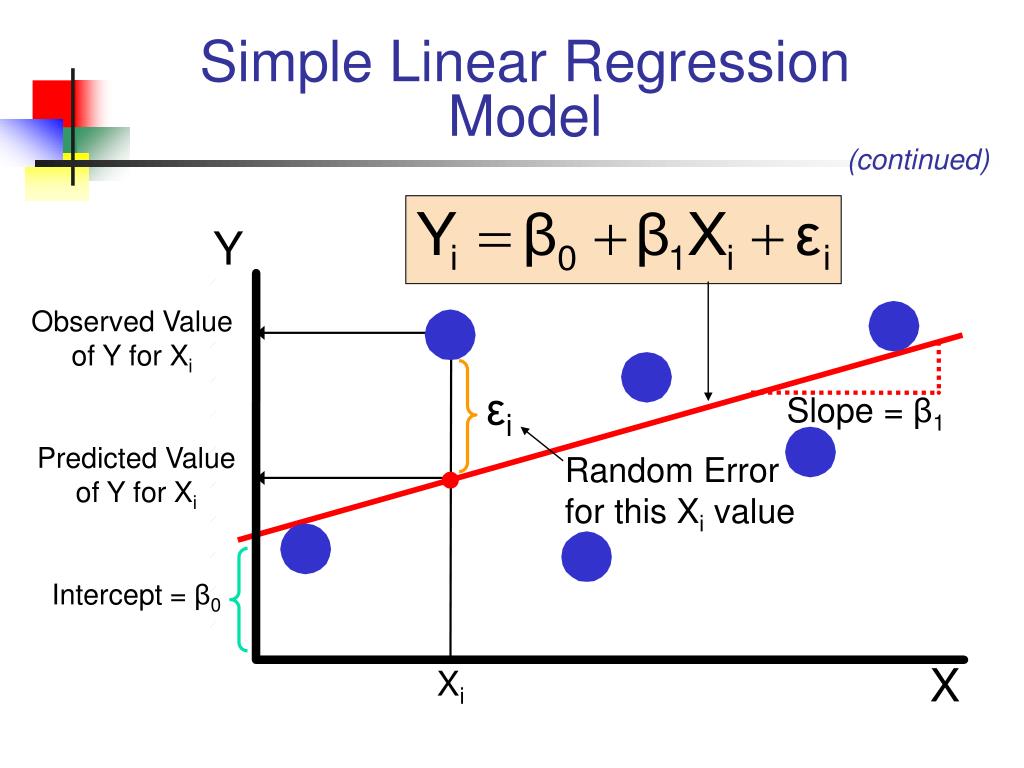 Simple Linear Regression Model

(continued)

$Y_i = \beta_0 + \beta_1 X_i + \varepsilon_i$

Y

Observed Value of Y for $X_i$

$\varepsilon_i$

Slope = $\beta_1$

Predicted Value of Y for $X_i$

Random Error for this $X_i$ value

Intercept = $\beta_0$

$X_i$

X